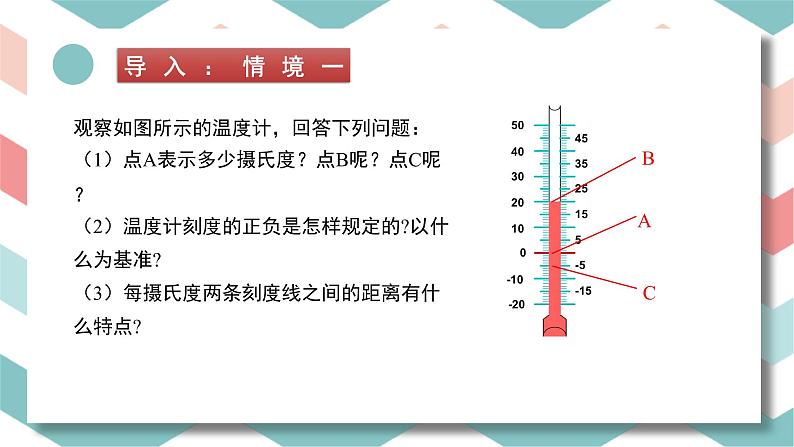 导入：情境一

观察如图所示的温度计，回答下列问题：
（1）点A表示多少摄氏度？点B呢？点C呢？
（2）温度计刻度的正负是怎样规定的?以什么为基准?
（3）每摄氏度两条刻度线之间的距离有什么特点?

50
40
30
20
10
0
-10
-20
45
35
25
15
5
-5
-15
B
A
C